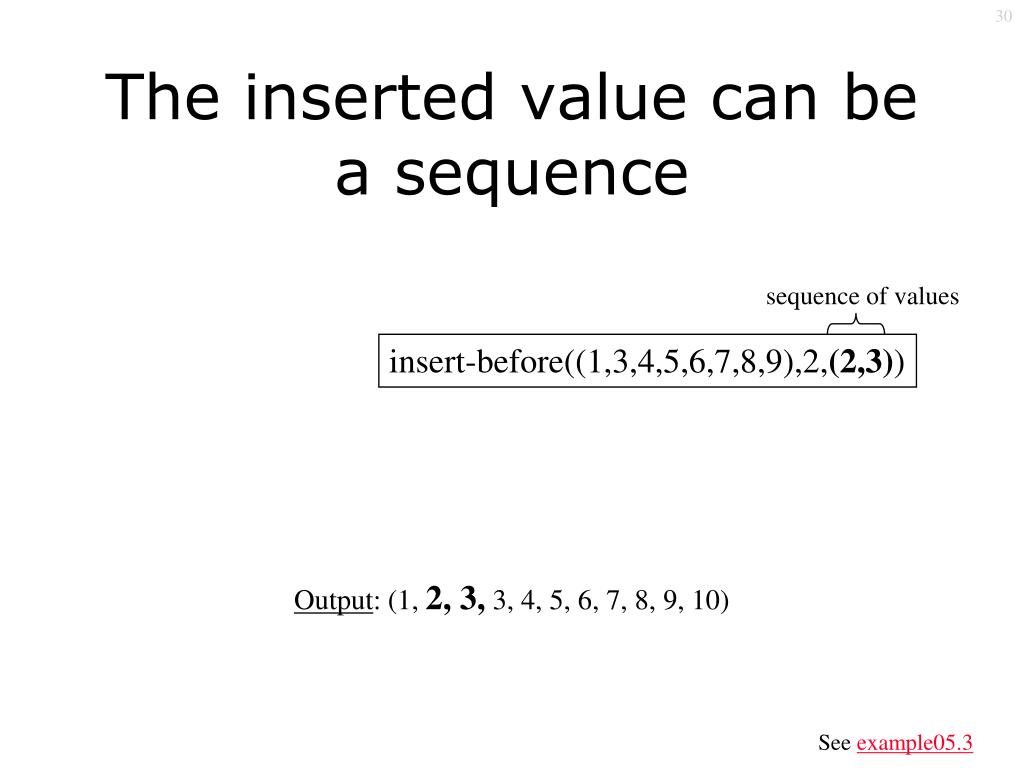 30

The inserted value can be a sequence

sequence of values

insert-before((1,3,4,5,6,7,8,9),2,(2,3))

Output: (1, 2, 3, 3, 4, 5, 6, 7, 8, 9, 10)

See example05.3